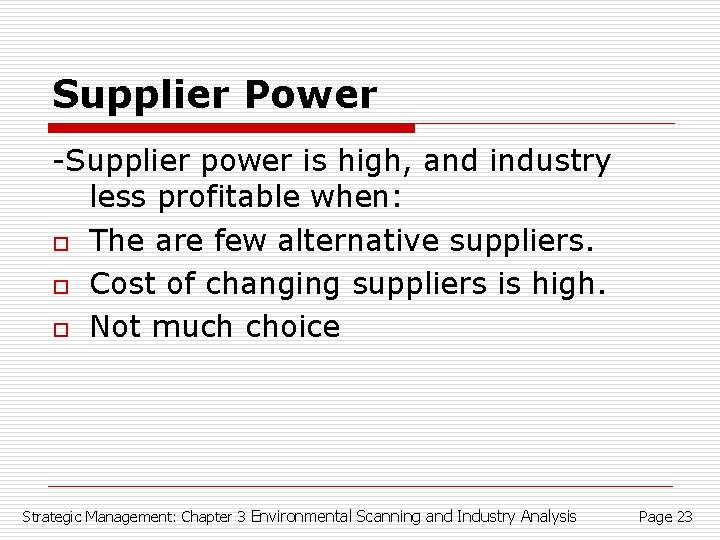 Supplier Power

-Supplier power is high, and industry less profitable when:

The are few alternative suppliers.

Cost of changing suppliers is high.

Not much choice

Strategic Management: Chapter 3 Environmental Scanning and Industry Analysis

Page 23